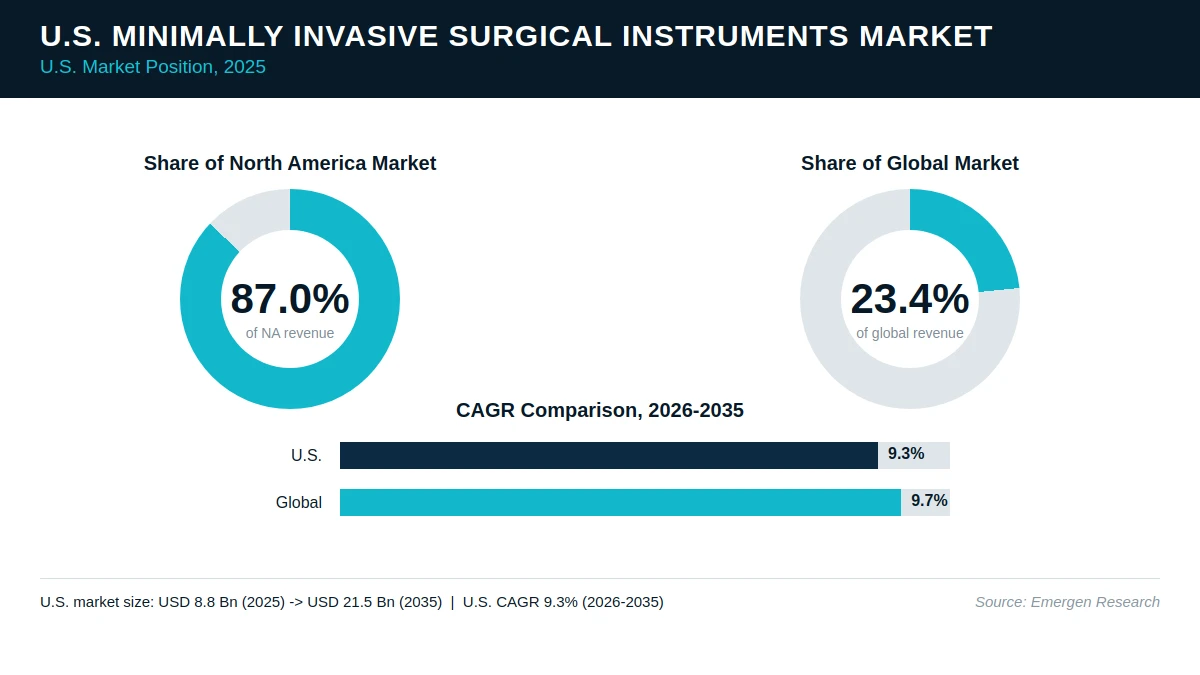 U.S. MINIMALLY INVASIVE SURGICAL INSTRUMENTS MARKET
U.S. Market Position, 2025

Share of North America Market
87.0%
of NA revenue

Share of Global Market
23.4%
of global revenue

CAGR Comparison, 2026-2035

U.S. 9.3%
Global 9.7%

U.S. market size: USD 8.8 Bn (2025) -> USD 21.5 Bn (2035) | U.S. CAGR 9.3% (2026-2035)

Source: Emergen Research